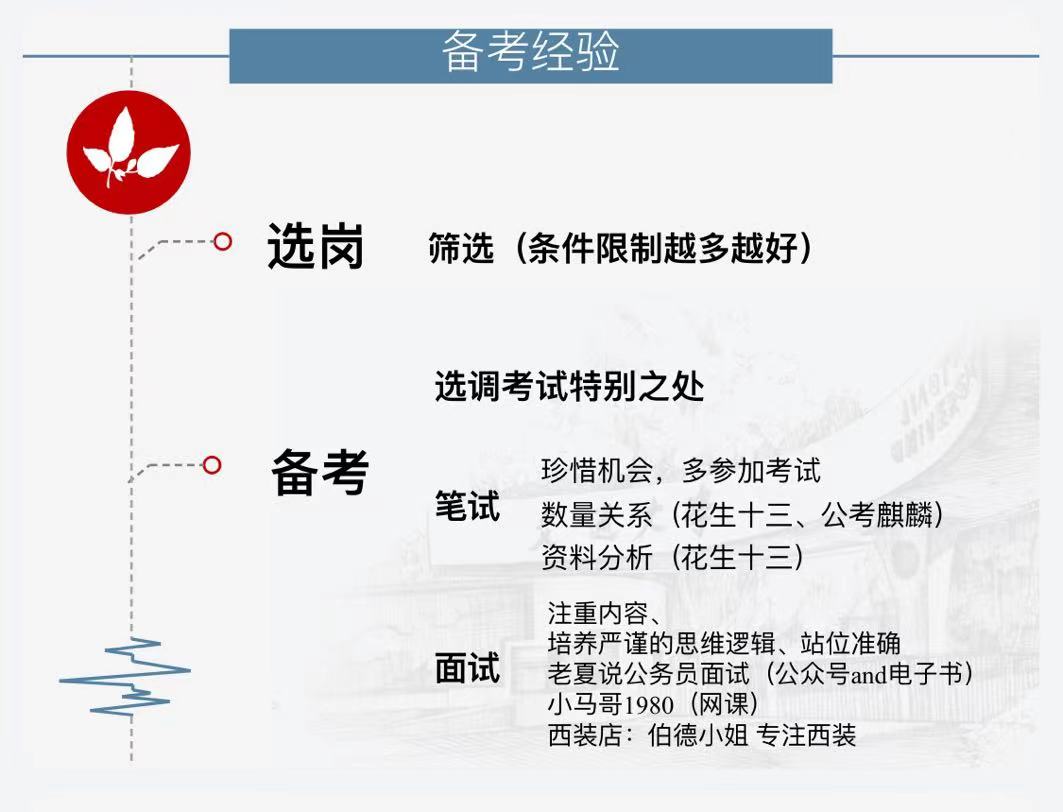 备考经验

选岗

筛选（条件限制越多越好）

选调考试特别之处

备考

笔试

珍惜机会，多参加考试
数量关系（花生十三、公考麒麟）
资料分析（花生十三）

面试

注重内容、
培养严谨的思维逻辑、站位准确
老夏说公务员面试（公众号and电子书）
小马哥1980（网课）
西装店：伯德小姐 专注西装